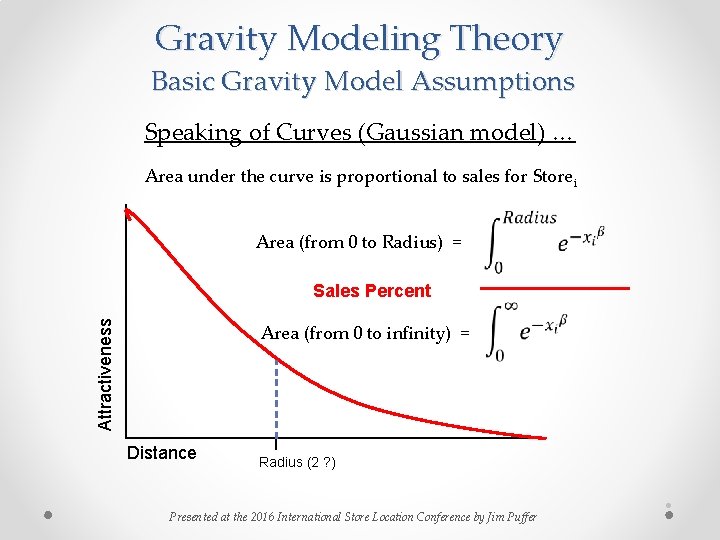 Gravity Modeling Theory

Basic Gravity Model Assumptions

Speaking of Curves (Gaussian model) …

Area under the curve is proportional to sales for Store$_i$

Area (from 0 to Radius) = $\int_0^{Radius} e^{-x_i^{\beta}}$

Sales Percent

Area (from 0 to infinity) = $\int_0^{\infty} e^{-x_i^{\beta}}$

Attractiveness

Distance

Radius (2 ?)

Presented at the 2016 International Store Location Conference by Jim Puffer